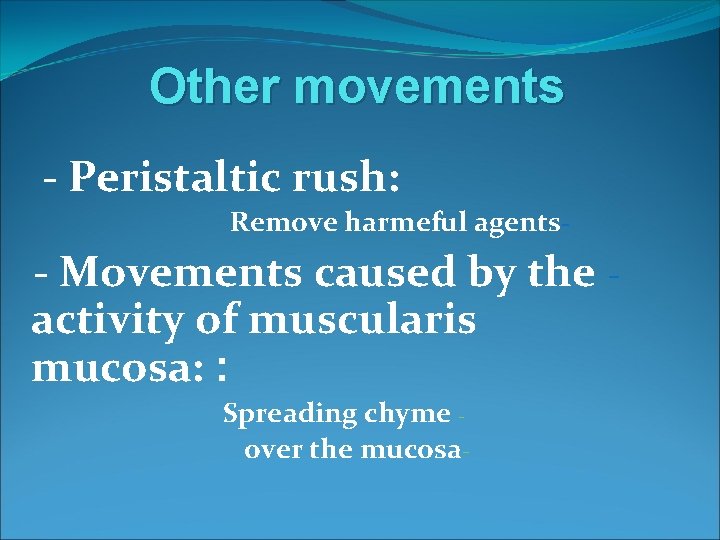 Other movements

- Peristaltic rush:

Remove harmeful agents-

- Movements caused by the - activity of muscularis mucosa: :

Spreading chyme -
over the mucosa-